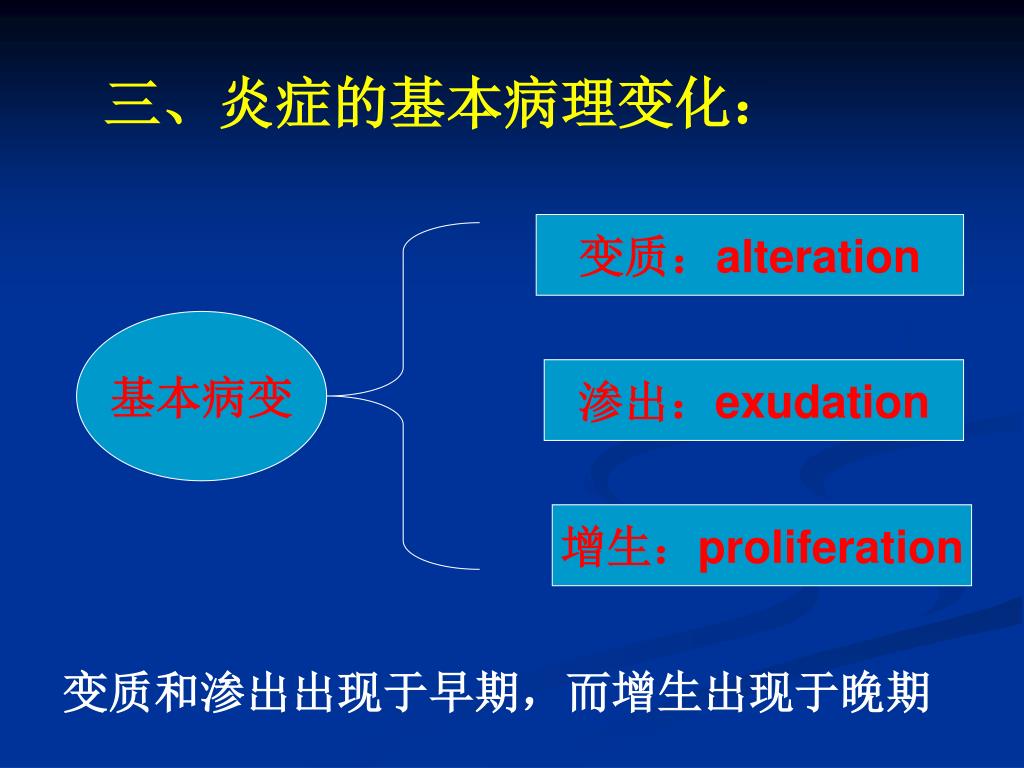 三、炎症的基本病理变化：

基本病变

变质：alteration

渗出：exudation

增生：proliferation

变质和渗出出现于早期，而增生出现于晚期